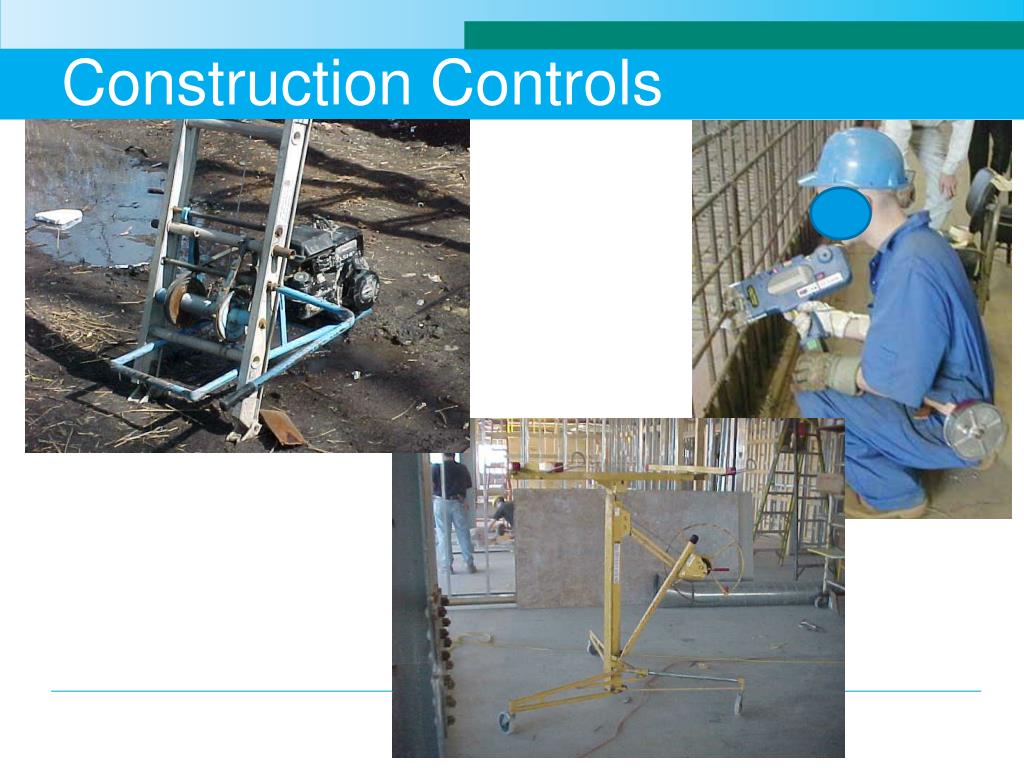 Construction Controls